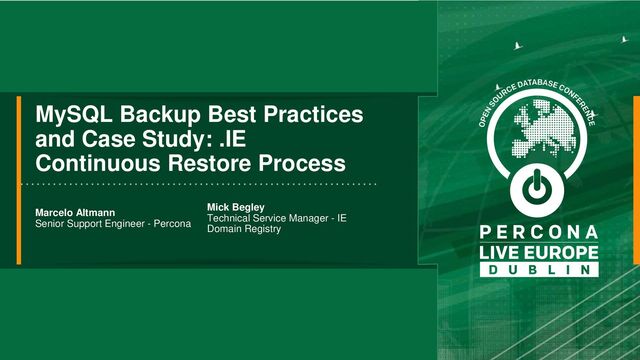 MySQL Backup Best Practices and Case Study: .IE Continuous Restore Process

Marcelo Altmann
Senior Support Engineer - Percona

Mick Begley
Technical Service Manager - IE Domain Registry

OPEN SOURCE DATABASE CONFERENCE

PERCONA
LIVE EUROPE
DUBLIN